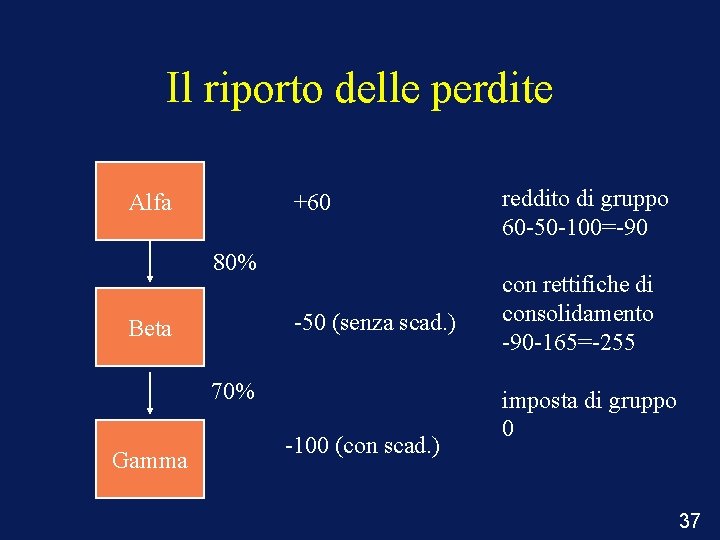 Il riporto delle perdite

Alfa

80%

Beta

70%

Gamma

+60

-50 (senza scad.)

-100 (con scad.)

reddito di gruppo
60-50-100=-90

con rettifiche di consolidamento
-90-165=-255

imposta di gruppo
0

37